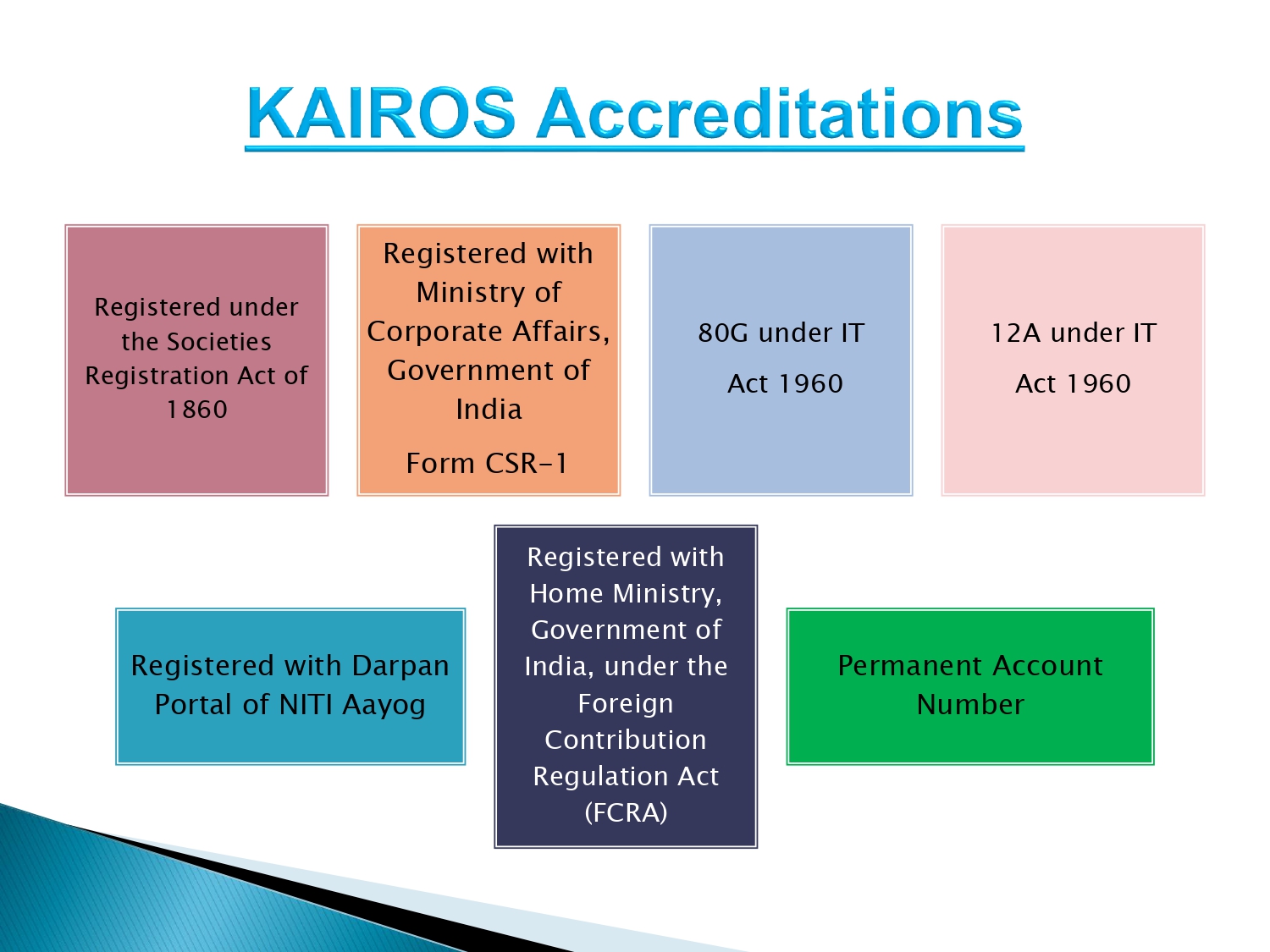 KAIROS Accreditations

Registered under the Societies Registration Act of 1860

Registered with Ministry of Corporate Affairs, Government of India

Form CSR-1

80G under IT

Act 1960

12A under IT

Act 1960

Registered with Darpan Portal of NITI Aayog

Registered with Home Ministry, Government of India, under the Foreign Contribution Regulation Act (FCRA)

Permanent Account Number